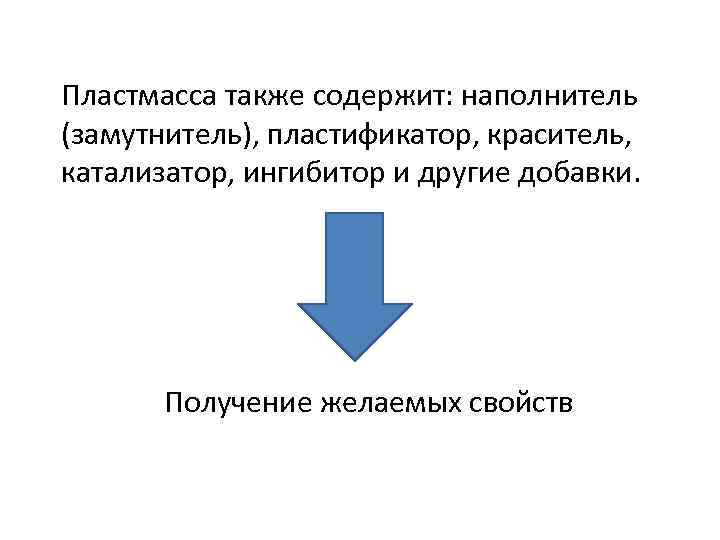 Пластмасса также содержит: наполнитель (замутнитель), пластификатор, краситель, катализатор, ингибитор и другие добавки.

Получение желаемых свойств